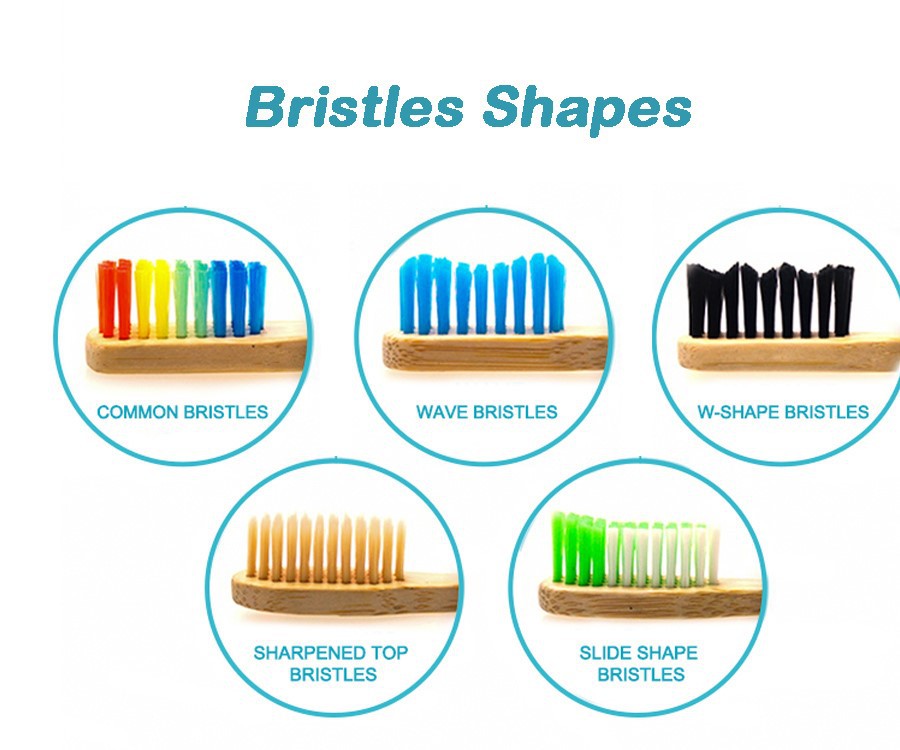 Bristles Shapes

COMMON BRISTLES

WAVE BRISTLES

W-SHAPE BRISTLES

SHARPENED TOP BRISTLES

SLIDE SHAPE BRISTLES